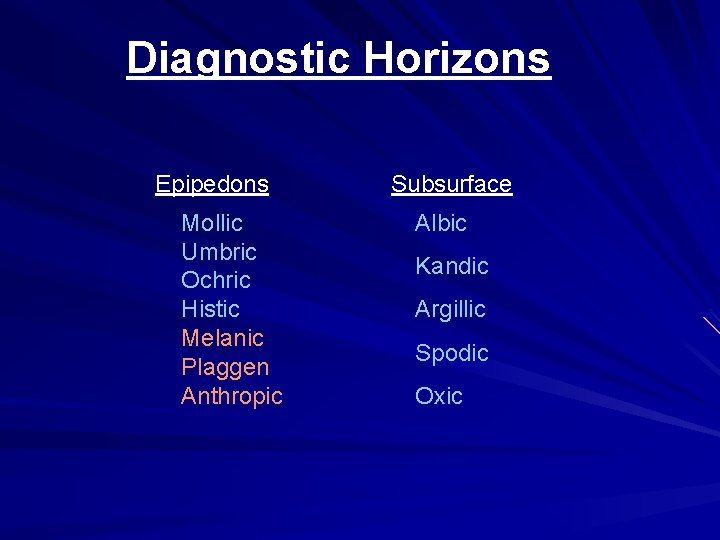 Diagnostic Horizons

Epipedons

Mollic
Umbric
Ochric
Histic
Melanic
Plaggen
Anthropic

Subsurface

Albic
Kandic
Argillic
Spodic
Oxic